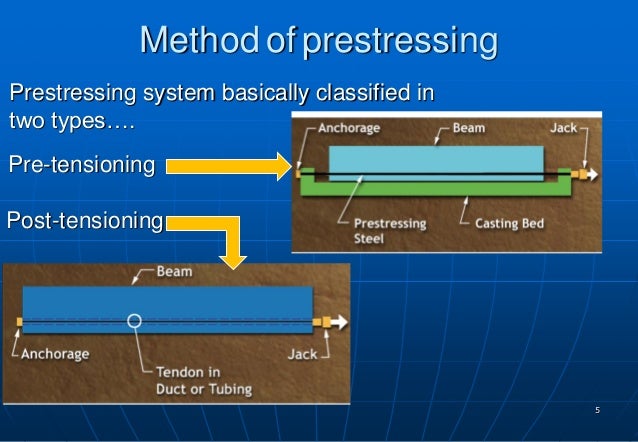 Method of prestressing

Prestressing system basically classified in two types….

Pre-tensioning

Anchorage
Beam
Jack
Prestressing Steel
Casting Bed

Post-tensioning

Beam
Anchorage
Tendon in Duct or Tubing
Jack

5